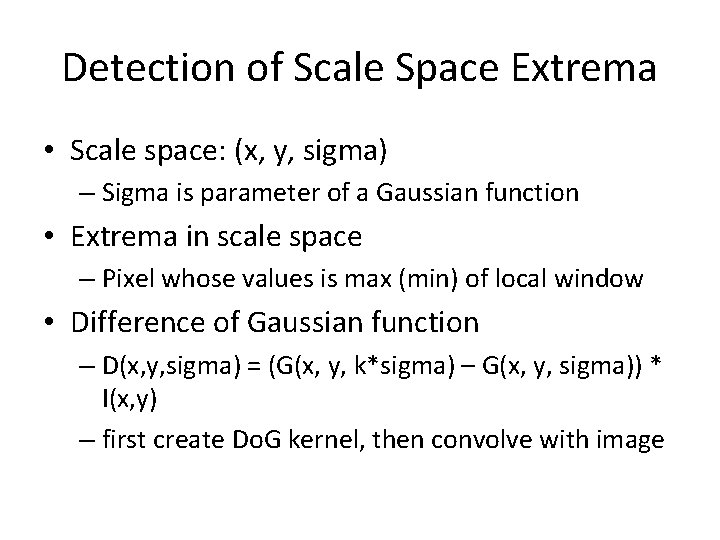 Detection of Scale Space Extrema

• Scale space: (x, y, sigma)
– Sigma is parameter of a Gaussian function

• Extrema in scale space
– Pixel whose values is max (min) of local window

• Difference of Gaussian function
– D(x,y,sigma) = (G(x, y, k*sigma) – G(x, y, sigma)) * I(x,y)
– first create DoG kernel, then convolve with image